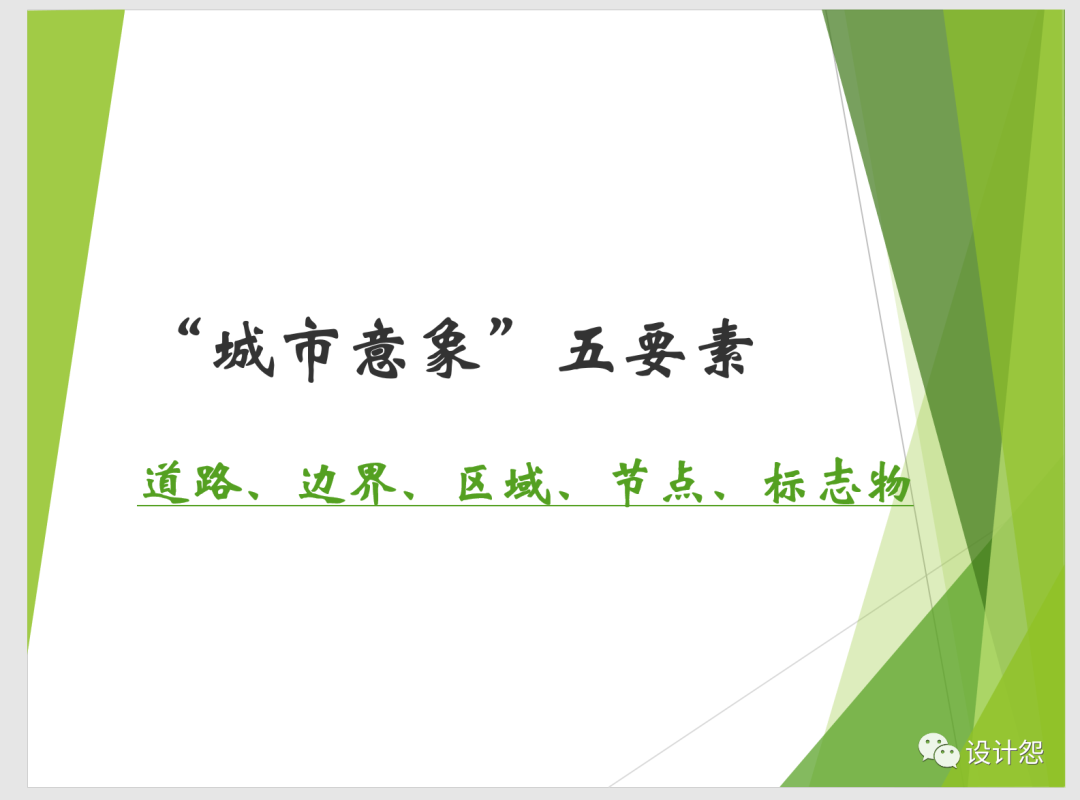 “城市意象”五要素

道路、边界、区域、节点、标志物

设计怨